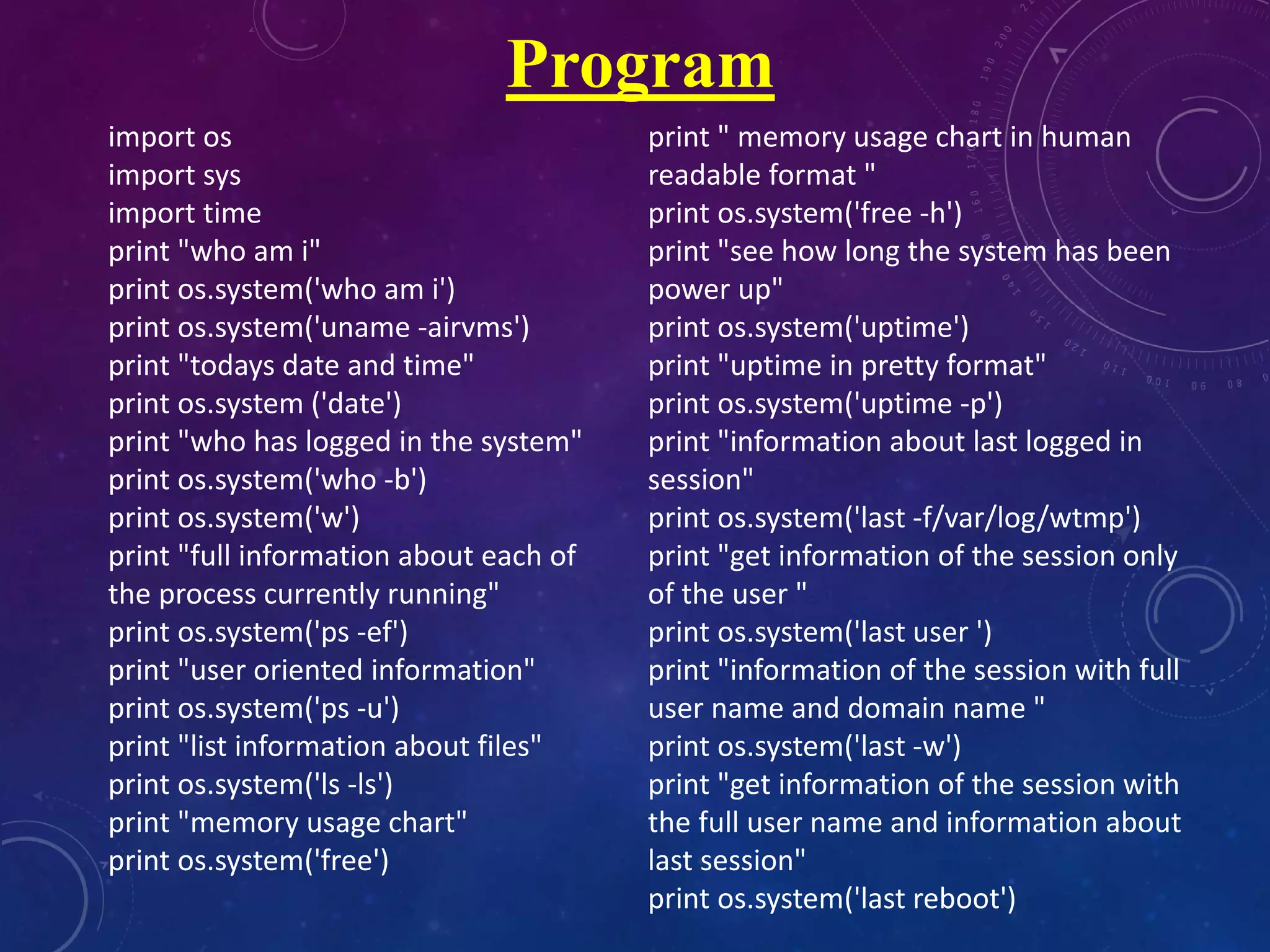 Program

import os
import sys
import time
print "who am i"
print os.system('who am i')
print os.system('uname -airvms')
print "todays date and time"
print os.system ('date')
print "who has logged in the system"
print os.system('who -b')
print os.system('w')
print "full information about each of the process currently running"
print os.system('ps -ef')
print "user oriented information"
print os.system('ps -u')
print "list information about files"
print os.system('ls -ls')
print "memory usage chart"
print os.system('free')

print " memory usage chart in human readable format "
print os.system('free -h')
print "see how long the system has been power up"
print os.system('uptime')
print "uptime in pretty format"
print os.system('uptime -p')
print "information about last logged in session"
print os.system('last -f/var/log/wtmp')
print "get information of the session only of the user "
print os.system('last user ')
print "information of the session with full user name and domain name "
print os.system('last -w')
print "get information of the session with the full user name and information about last session"
print os.system('last reboot')